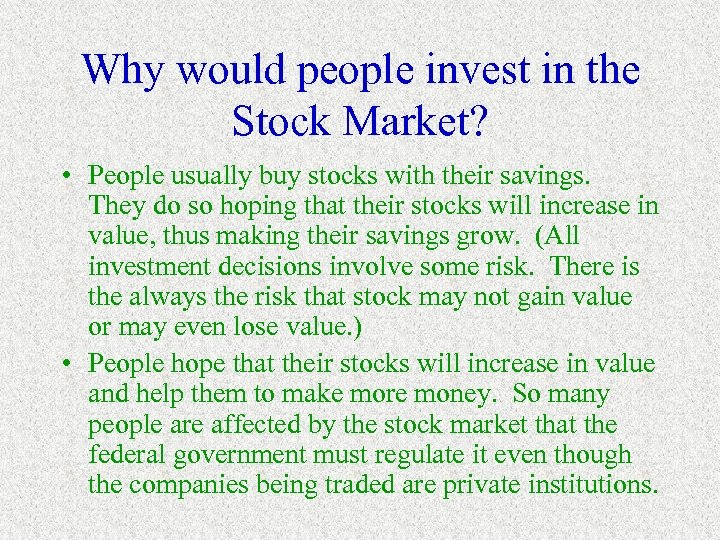 Why would people invest in the Stock Market?

• People usually buy stocks with their savings. They do so hoping that their stocks will increase in value, thus making their savings grow. (All investment decisions involve some risk. There is the always the risk that stock may not gain value or may even lose value.)

• People hope that their stocks will increase in value and help them to make more money. So many people are affected by the stock market that the federal government must regulate it even though the companies being traded are private institutions.